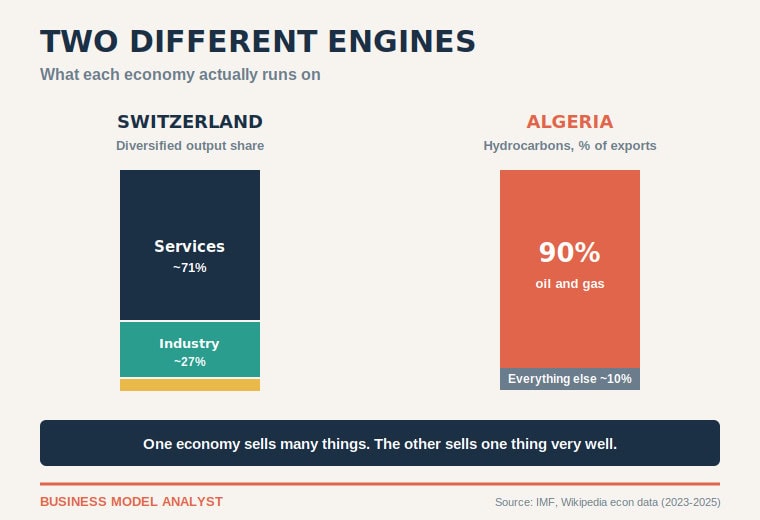 TWO DIFFERENT ENGINES
What each economy actually runs on

SWITZERLAND
Diversified output share

Services
~71%

Industry
~27%

ALGERIA
Hydrocarbons, % of exports

90%
oil and gas

Everything else ~10%

One economy sells many things. The other sells one thing very well.

BUSINESS MODEL ANALYST

Source: IMF, Wikipedia econ data (2023-2025)